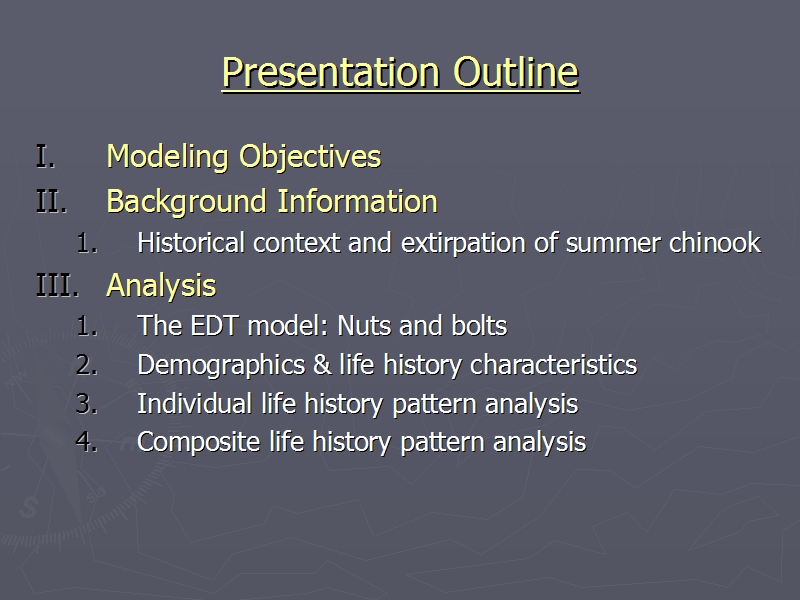 Presentation Outline

I. Modeling Objectives
II. Background Information
1. Historical context and extirpation of summer chinook
III. Analysis
1. The EDT model: Nuts and bolts
2. Demographics & life history characteristics
3. Individual life history pattern analysis
4. Composite life history pattern analysis